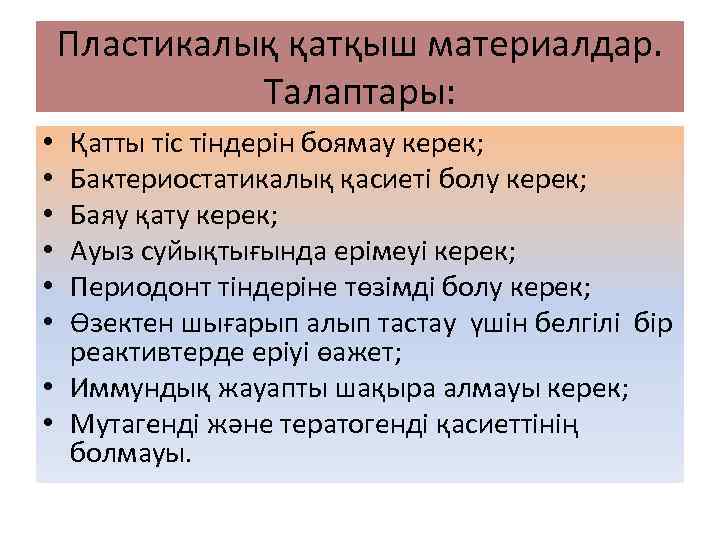 Пластикалық қатқыш материалдар. Талаптары:

• Қатты тіс тіндерін боямау керек;
• Бактериостатикалық қасиеті болу керек;
• Баяу қату керек;
• Ауыз суйықтығында ерімеуі керек;
• Периодонт тіндеріне төзімді болу керек;
• Өзектен шығарып алып тастау үшін белгілі бір реактивтерде еріуі өажет;
• Иммундық жауапты шақыра алмауы керек;
• Мутагенді және тератогенді қасиеттінің болмауы.